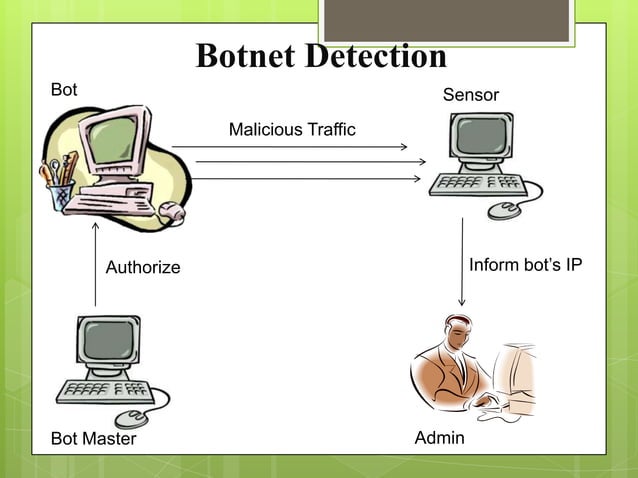 Botnet Detection

Bot

Sensor

Malicious Traffic

Authorize

Inform bot's IP

Bot Master

Admin